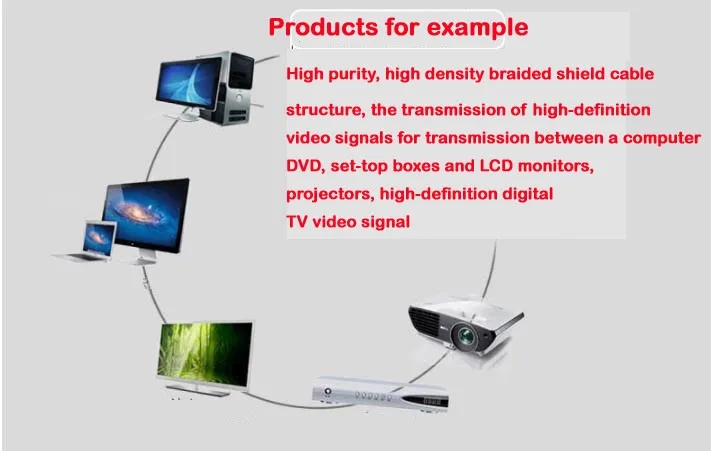 Products for example

High purity, high density braided shield cable structure, the transmission of high-definition video signals for transmission between a computer DVD, set-top boxes and LCD monitors, projectors, high-definition digital TV video signal